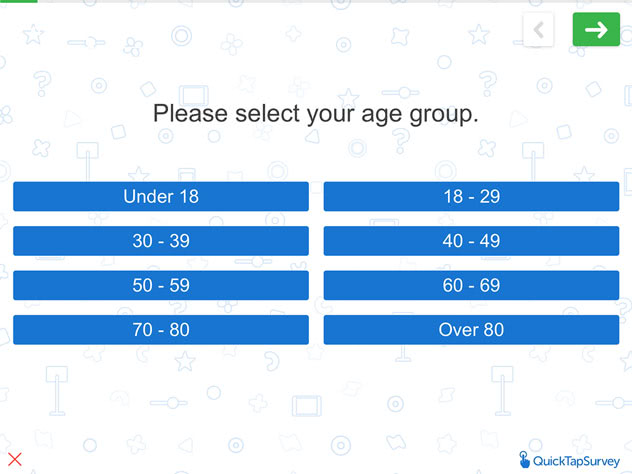 Please select your age group.

Under 18

18 - 29

30 - 39

40 - 49

50 - 59

60 - 69

70 - 80

Over 80

QuickTapSurvey